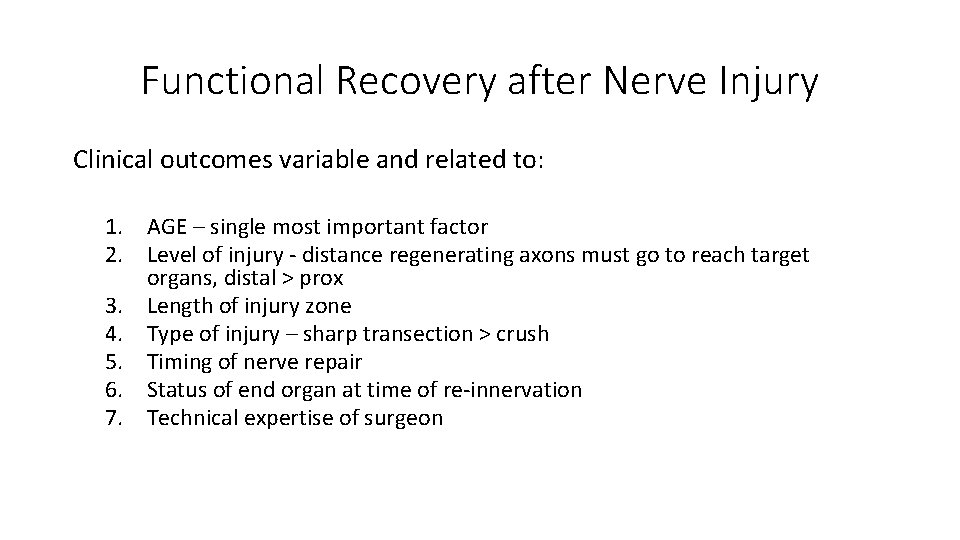 Functional Recovery after Nerve Injury

Clinical outcomes variable and related to:

1. AGE – single most important factor
2. Level of injury - distance regenerating axons must go to reach target organs, distal > prox
3. Length of injury zone
4. Type of injury – sharp transection > crush
5. Timing of nerve repair
6. Status of end organ at time of re-innervation
7. Technical expertise of surgeon